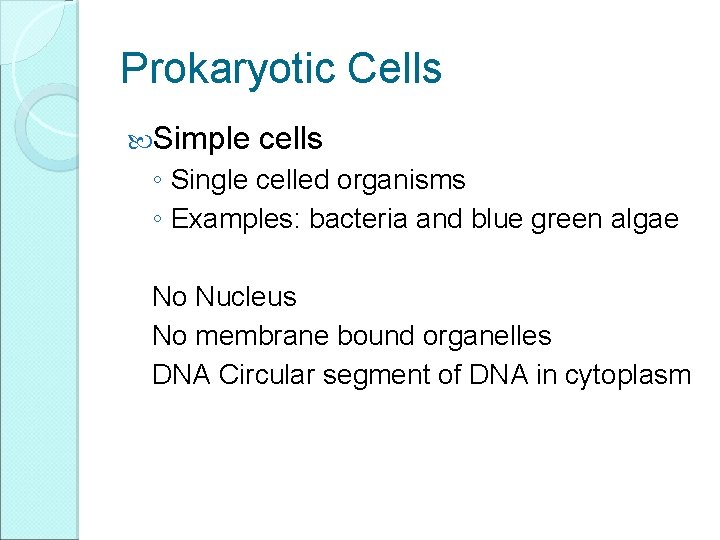 Prokaryotic Cells

Simple cells
◦ Single celled organisms
◦ Examples: bacteria and blue green algae

No Nucleus
No membrane bound organelles
DNA Circular segment of DNA in cytoplasm